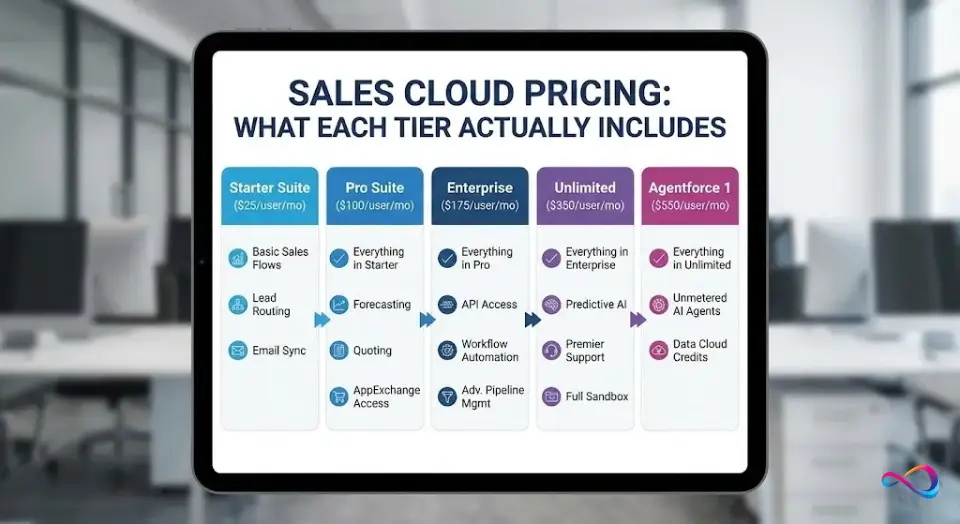 SALES CLOUD PRICING:
WHAT EACH TIER ACTUALLY INCLUDES

Starter Suite
($25/user/mo)
Basic Sales Flows
Lead Routing
Email Sync

Pro Suite
($100/user/mo)
Everything in Starter
Forecasting
Quoting
AppExchange Access

Enterprise
($175/user/mo)
Everything in Pro
API Access
Workflow Automation
Adv. Pipeline Mgmt

Unlimited
($350/user/mo)
Everything in Enterprise
Predictive AI
Premier Support
Full Sandbox

Agentforce 1
($550/user/mo)
Everything in Unlimited
Unmetered AI Agents
Data Cloud Credits